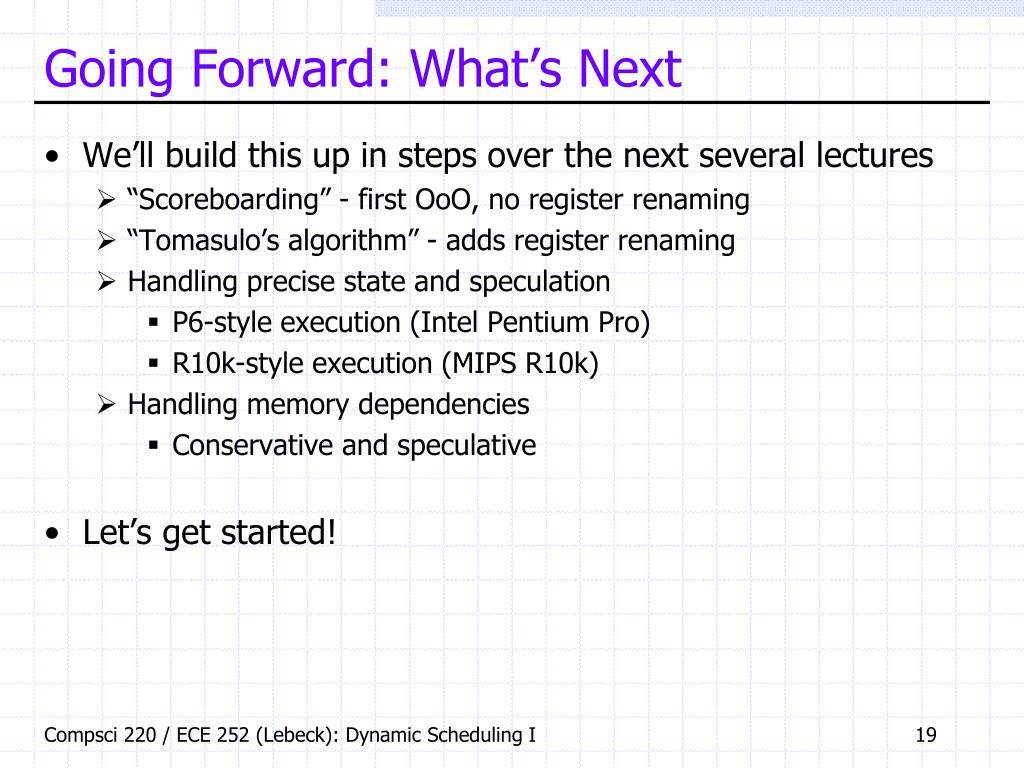 Going Forward: What’s Next

• We’ll build this up in steps over the next several lectures
  ➢ “Scoreboarding” - first OoO, no register renaming
  ➢ “Tomasulo’s algorithm” - adds register renaming
  ➢ Handling precise state and speculation
    ▪ P6-style execution (Intel Pentium Pro)
    ▪ R10k-style execution (MIPS R10k)
  ➢ Handling memory dependencies
    ▪ Conservative and speculative

• Let’s get started!

Compsci 220 / ECE 252 (Lebeck): Dynamic Scheduling I

19